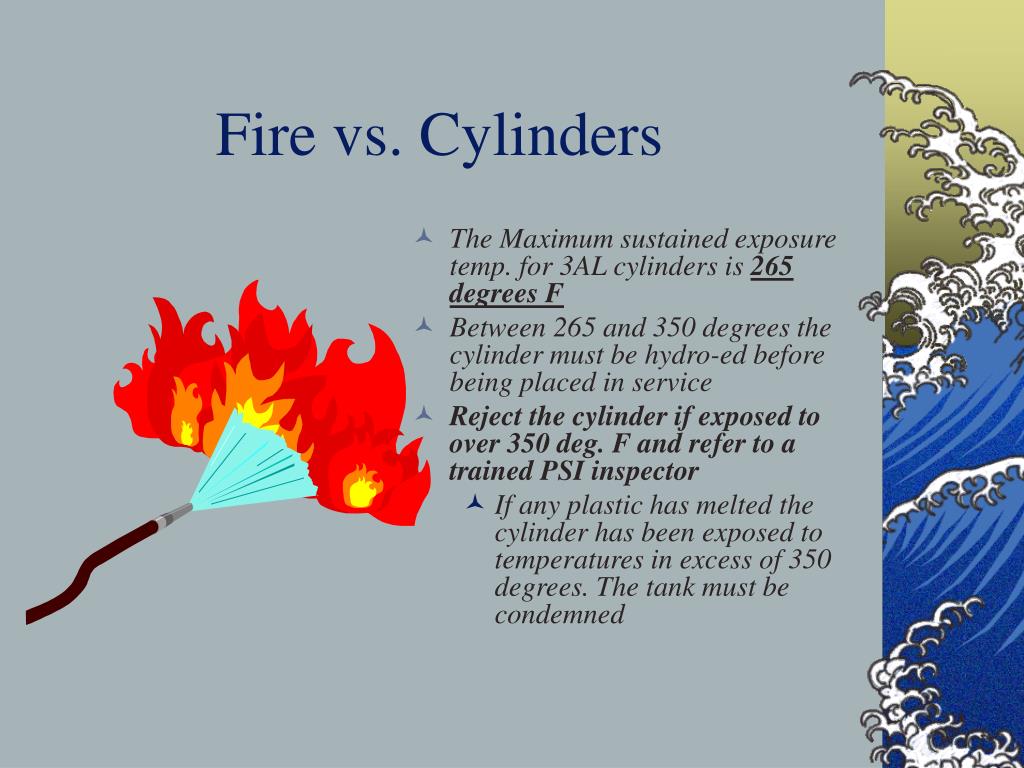 Fire vs. Cylinders

The Maximum sustained exposure temp. for 3AL cylinders is 265 degrees F

Between 265 and 350 degrees the cylinder must be hydro-ed before being placed in service

Reject the cylinder if exposed to over 350 deg. F and refer to a trained PSI inspector

If any plastic has melted the cylinder has been exposed to temperatures in excess of 350 degrees. The tank must be condemned